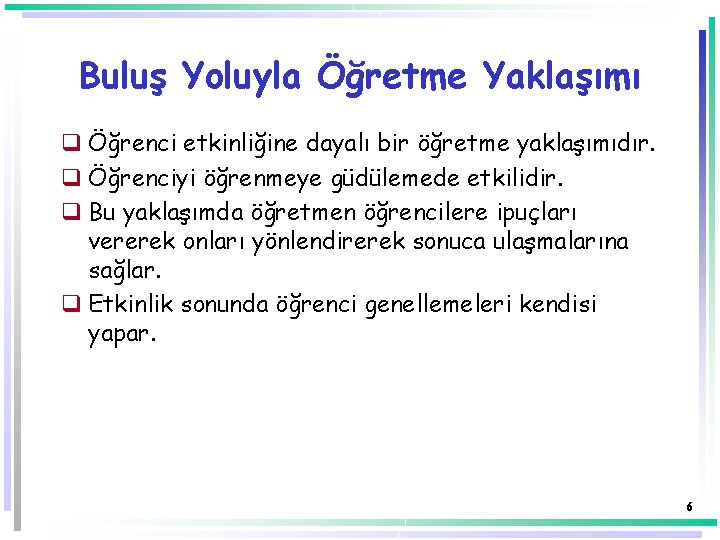 Buluş Yoluyla Öğretme Yaklaşımı

❑ Öğrenci etkinliğine dayalı bir öğretme yaklaşımıdır.
❑ Öğrenciyi öğrenmeye güdülemede etkilidir.
❑ Bu yaklaşımda öğretmen öğrencilere ipuçları vererek onları yönlendirerek sonuca ulaşmalarına sağlar.
❑ Etkinlik sonunda öğrenci genellemeleri kendisi yapar.

6